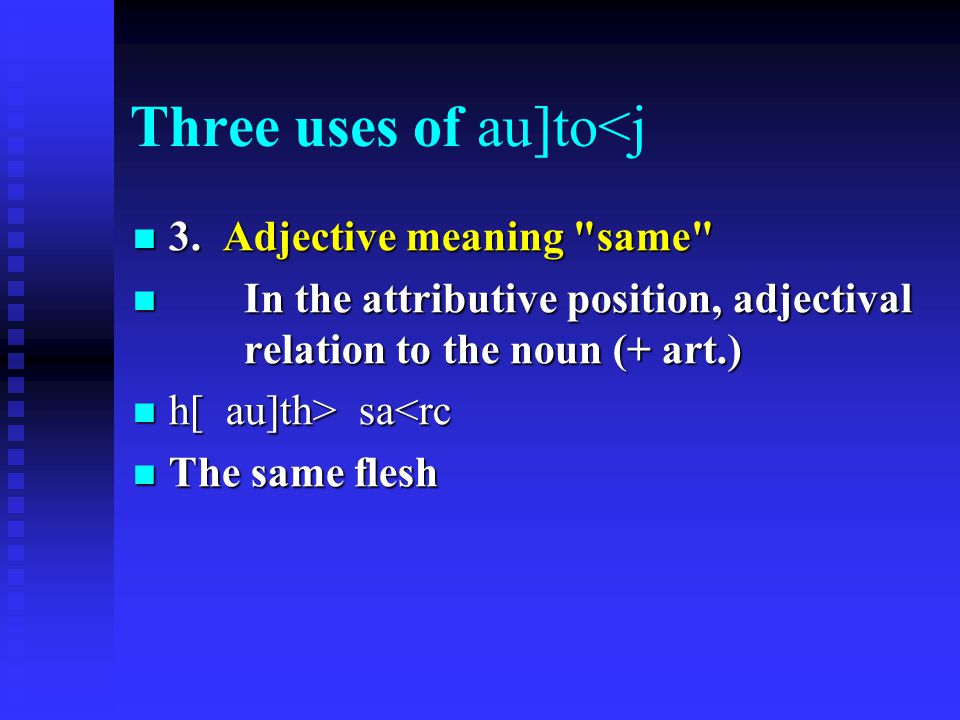 Three uses of au]to<j

3. Adjective meaning "same"

In the attributive position, adjectival relation to the noun (+ art.)

h[ au]th> sa<rc

The same flesh